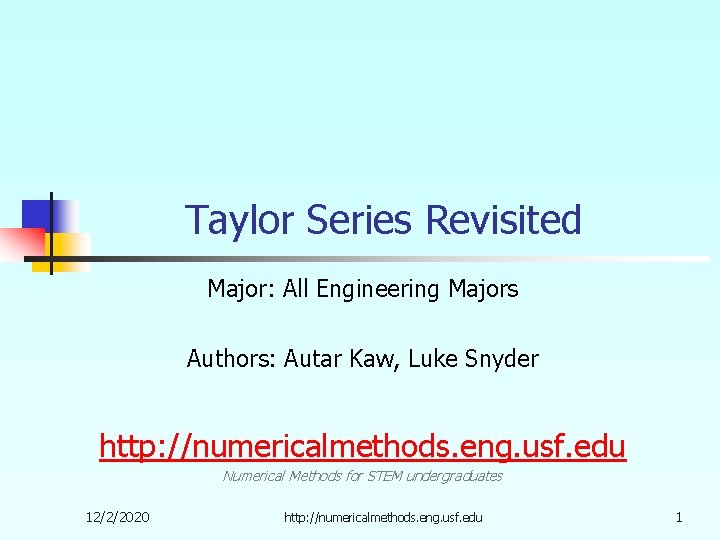 Taylor Series Revisited

Major: All Engineering Majors

Authors: Autar Kaw, Luke Snyder

http://numericalmethods.eng.usf.edu

Numerical Methods for STEM undergraduates

12/2/2020

http://numericalmethods.eng.usf.edu

1